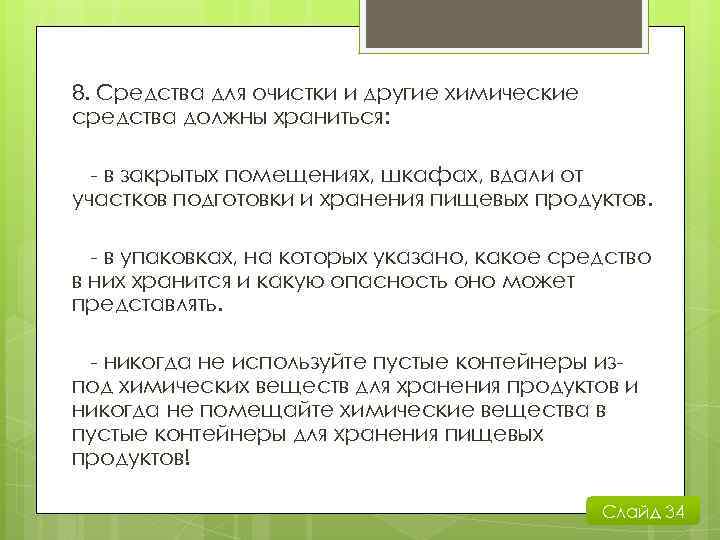 8. Средства для очистки и другие химические средства должны храниться:

- в закрытых помещениях, шкафах, вдали от участков подготовки и хранения пищевых продуктов.

- в упаковках, на которых указано, какое средство в них хранится и какую опасность оно может представлять.

- никогда не используйте пустые контейнеры из-под химических веществ для хранения продуктов и никогда не помещайте химические вещества в пустые контейнеры для хранения пищевых продуктов!

Слайд 34